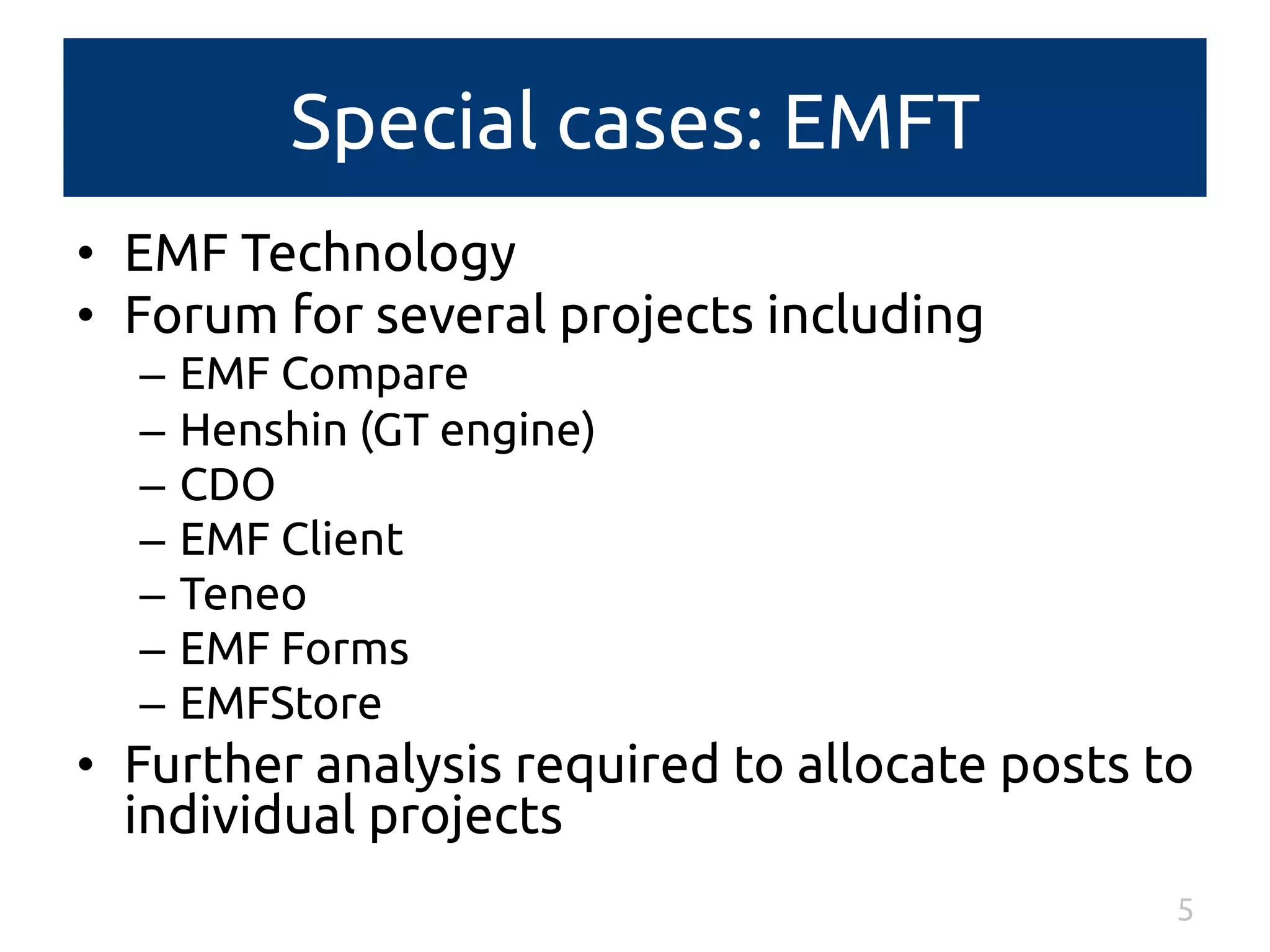 Special cases: EMFT

• EMF Technology
• Forum for several projects including
– EMF Compare
– Henshin (GT engine)
– CDO
– EMF Client
– Teneo
– EMF Forms
– EMFStore
• Further analysis required to allocate posts to individual projects

5